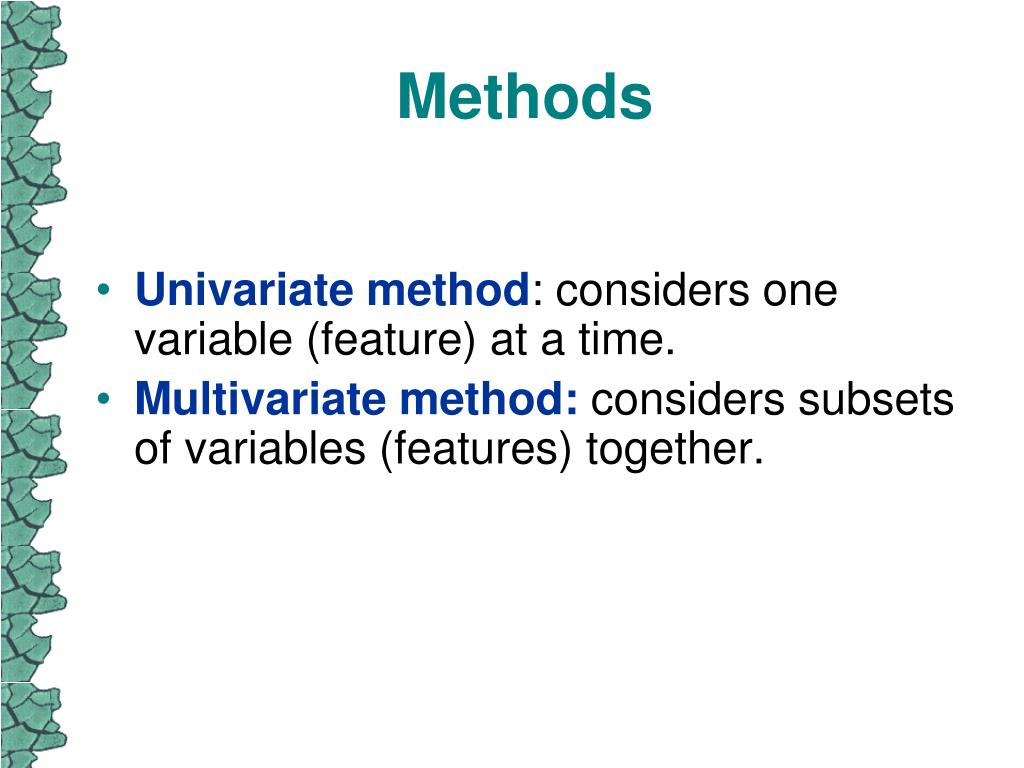 Methods

• Univariate method: considers one variable (feature) at a time.
• Multivariate method: considers subsets of variables (features) together.